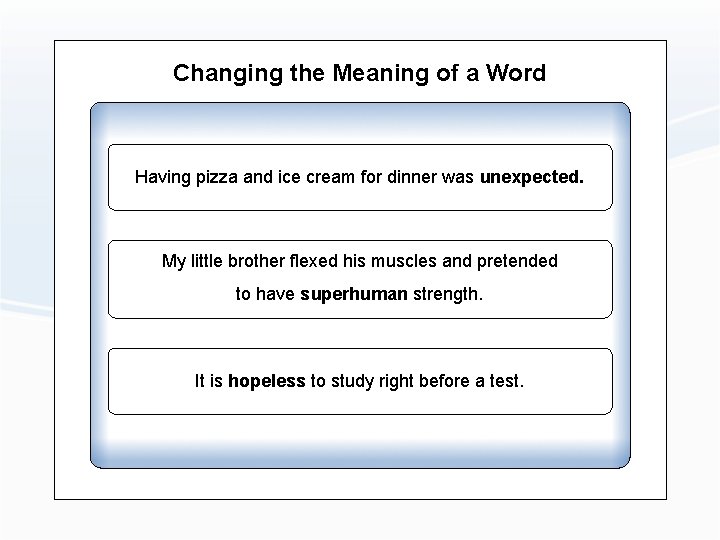 Changing the Meaning of a Word

Having pizza and ice cream for dinner was unexpected.

My little brother flexed his muscles and pretended to have superhuman strength.

It is hopeless to study right before a test.